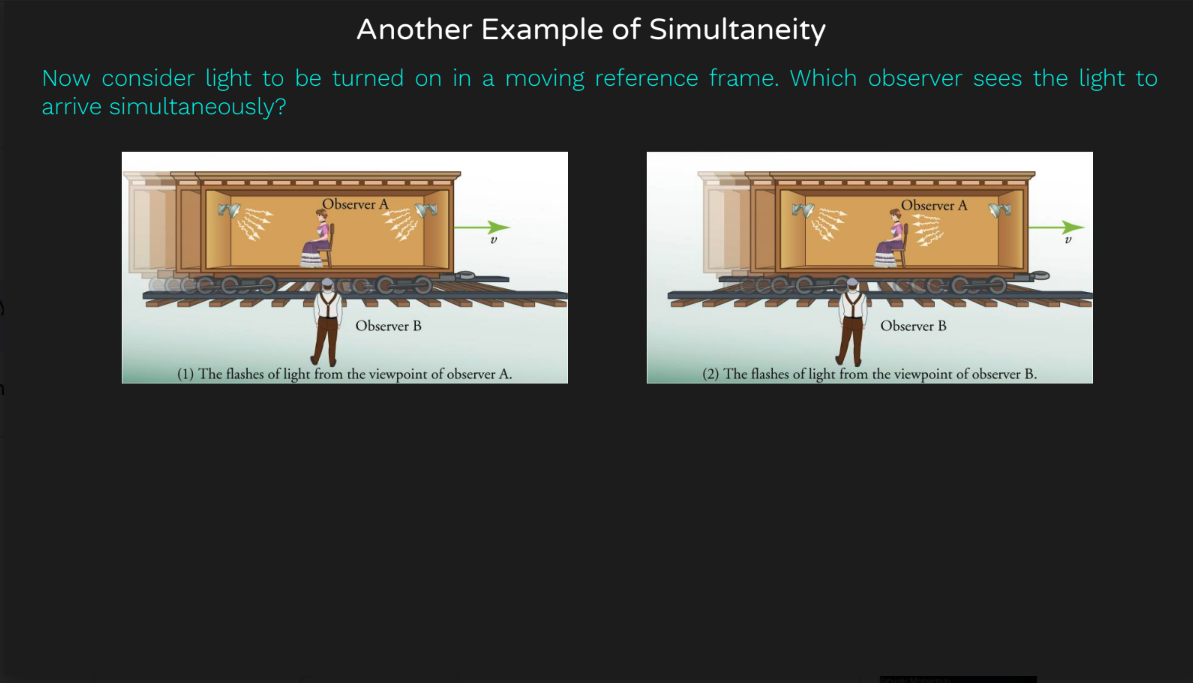 Another Example of Simultaneity

Now consider light to be turned on in a moving reference frame. Which observer sees the light to arrive simultaneously?

Observer A
$v$
Observer B
(1) The flashes of light from the viewpoint of observer A.

Observer A
$v$
Observer B
(2) The flashes of light from the viewpoint of observer B.